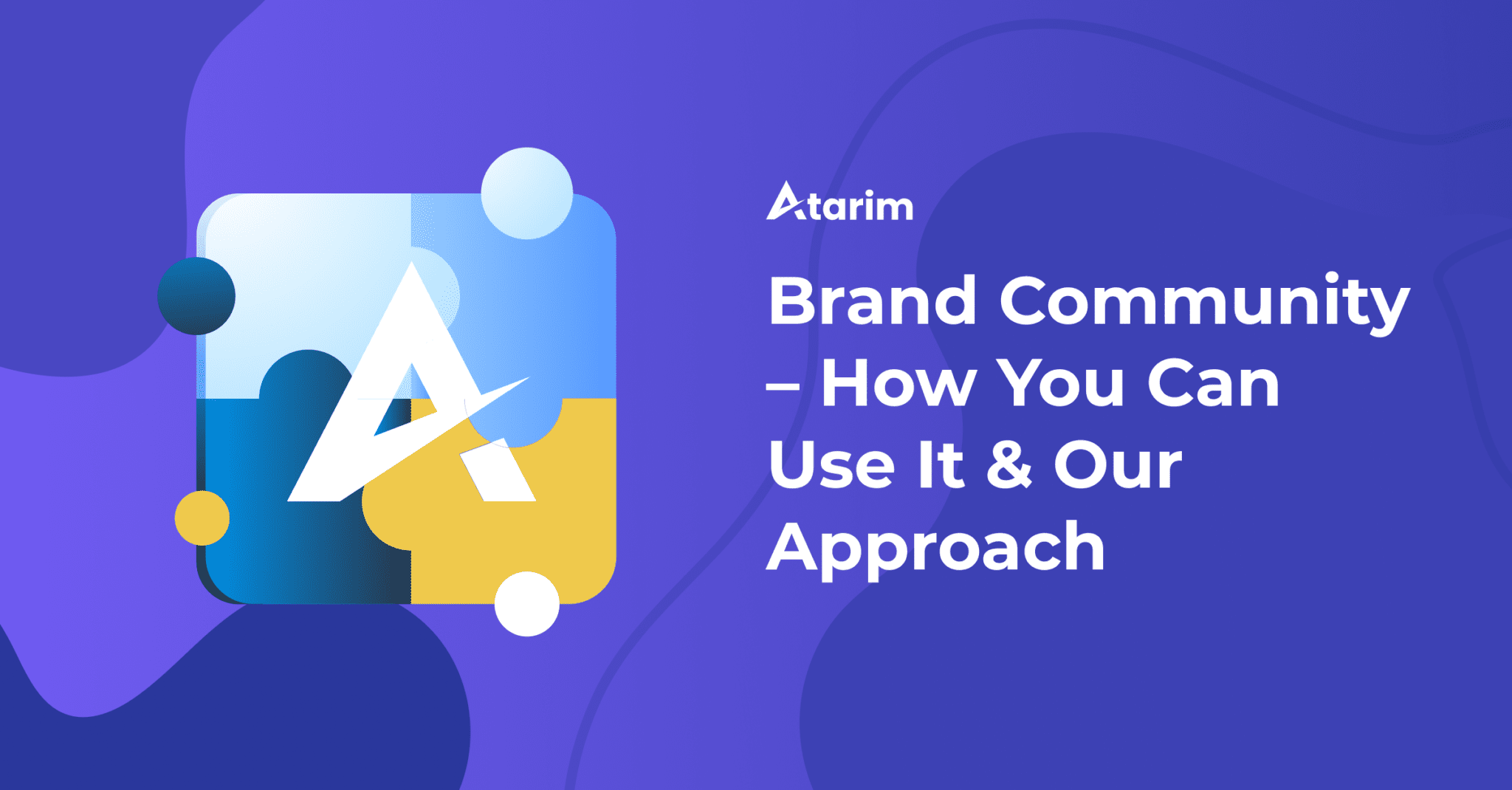 Atarim

Brand Community – How You Can Use It & Our Approach